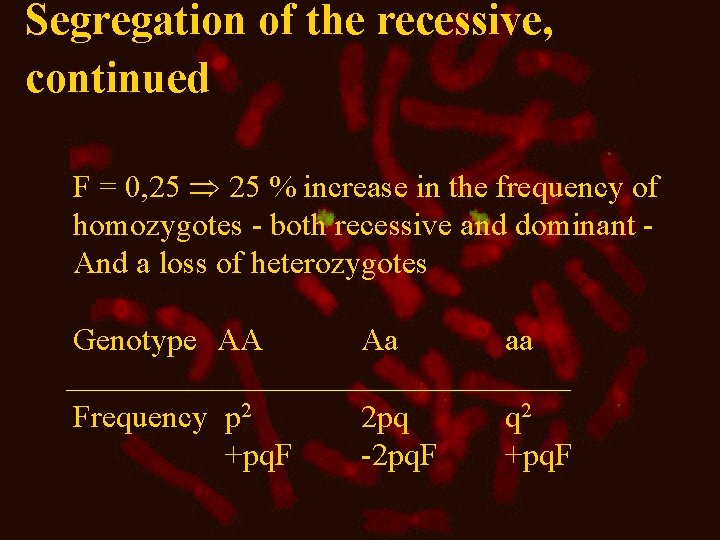 Segregation of the recessive, continued

F = 0,25 $\Rightarrow$ 25 % increase in the frequency of homozygotes - both recessive and dominant - And a loss of heterozygotes

| Genotype | AA | Aa | aa |
|---|---|---|---|
| Frequency | $p^2$ +pqF | 2pq -2pqF | $q^2$ +pqF |